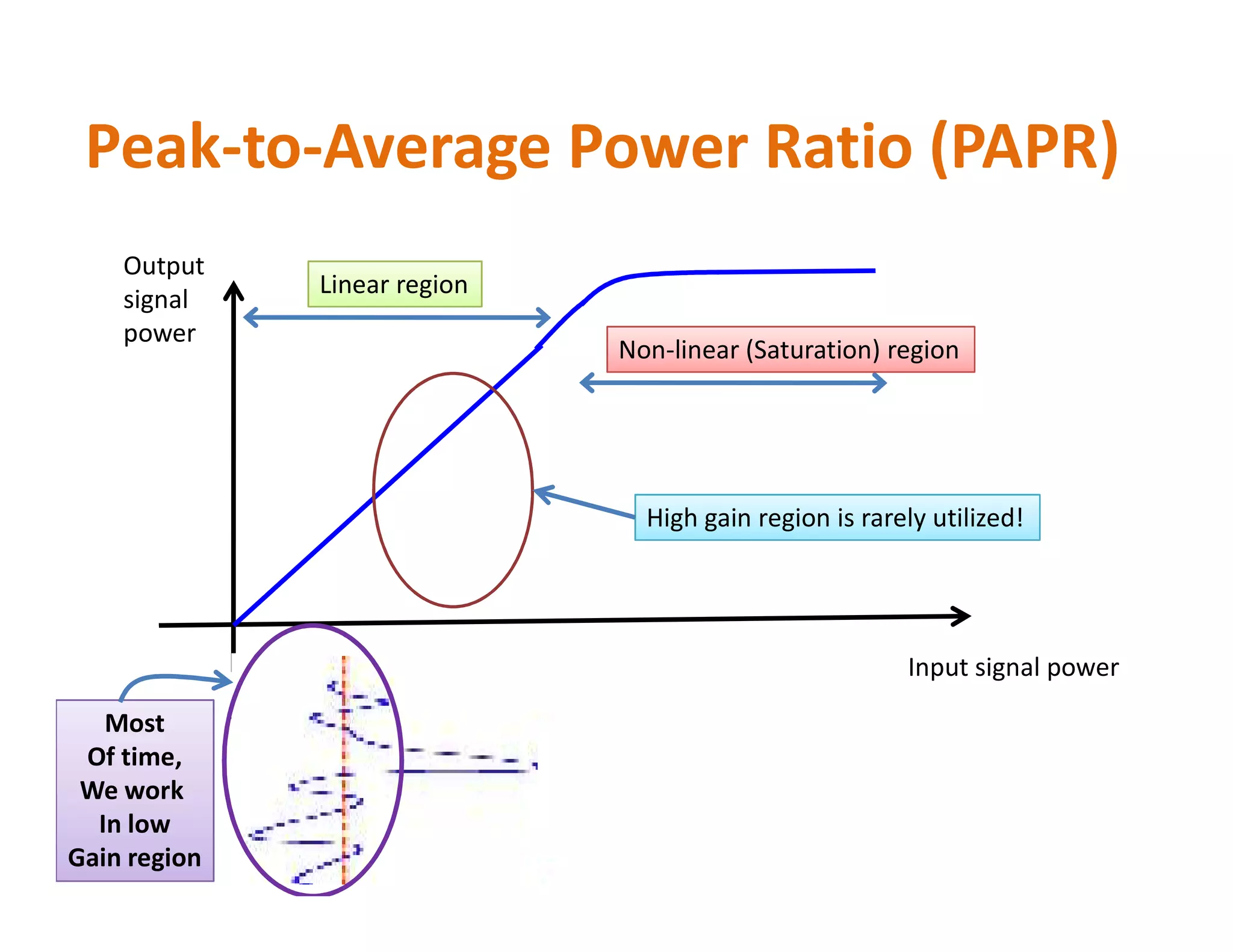 Peak-to-Average Power Ratio (PAPR)

Output signal power

Linear region

Non-linear (Saturation) region

High gain region is rarely utilized!

Input signal power

Most Of time, We work In low Gain region